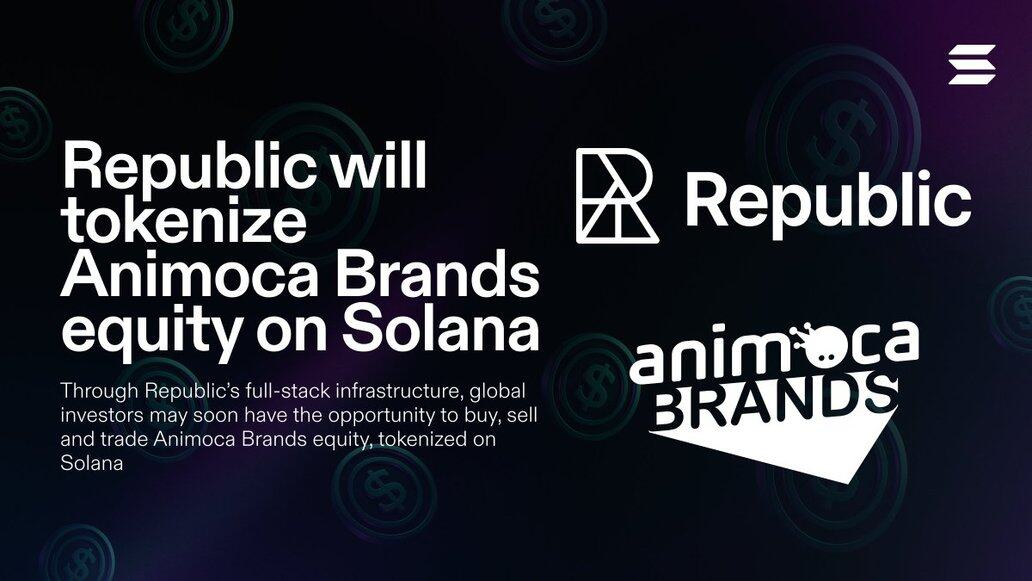 Republic will tokenize Animoca Brands equity on Solana

Through Republic's full-stack infrastructure, global investors may soon have the opportunity to buy, sell and trade Animoca Brands equity, tokenized on Solana

Republic

animoca BRANDS